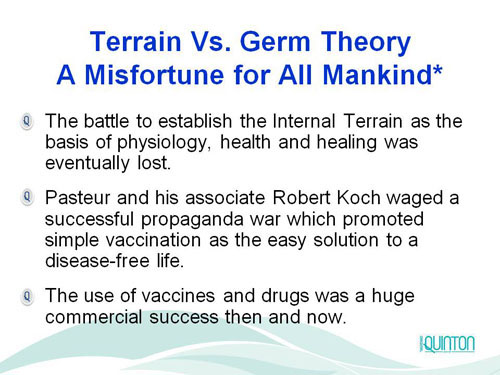 Terrain Vs. Germ Theory
A Misfortune for All Mankind*

The battle to establish the Internal Terrain as the basis of physiology, health and healing was eventually lost.

Pasteur and his associate Robert Koch waged a successful propaganda war which promoted simple vaccination as the easy solution to a disease-free life.

The use of vaccines and drugs was a huge commercial success then and now.

QUINTON